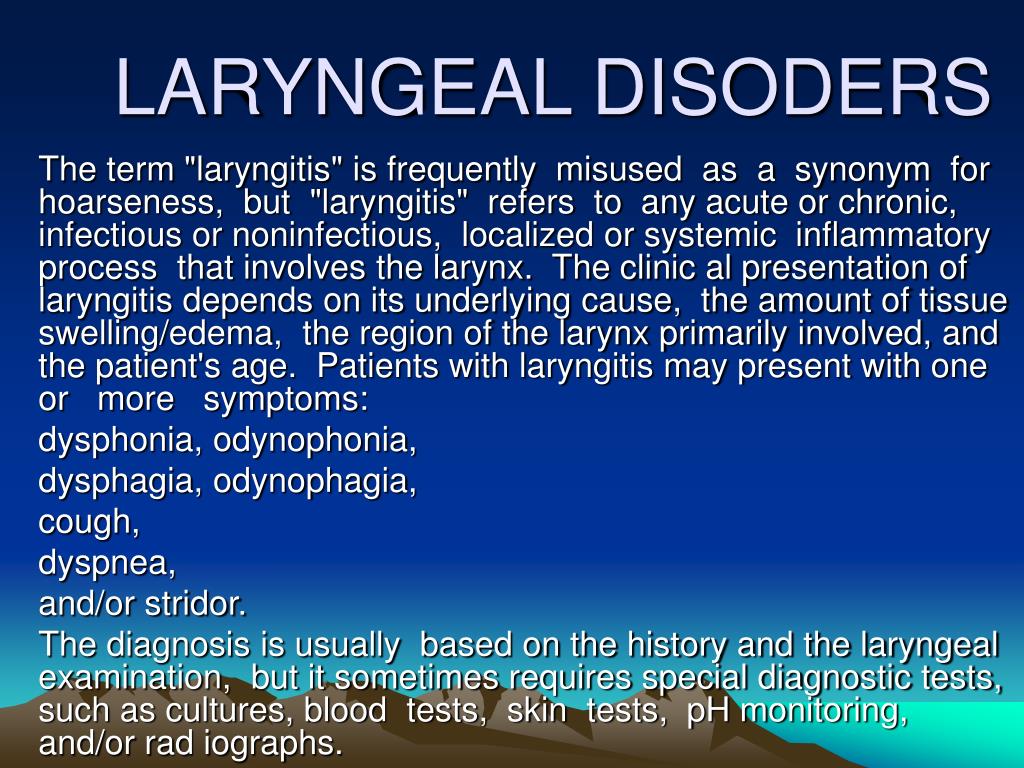 LARYNGEAL DISODERS

The term "laryngitis" is frequently misused as a synonym for hoarseness, but "laryngitis" refers to any acute or chronic, infectious or noninfectious, localized or systemic inflammatory process that involves the larynx. The clinic al presentation of laryngitis depends on its underlying cause, the amount of tissue swelling/edema, the region of the larynx primarily involved, and the patient's age. Patients with laryngitis may present with one or more symptoms:

dysphonia, odynophonia,

dysphagia, odynophagia,

cough,

dyspnea,

and/or stridor.

The diagnosis is usually based on the history and the laryngeal examination, but it sometimes requires special diagnostic tests, such as cultures, blood tests, skin tests, pH monitoring, and/or rad iographs.